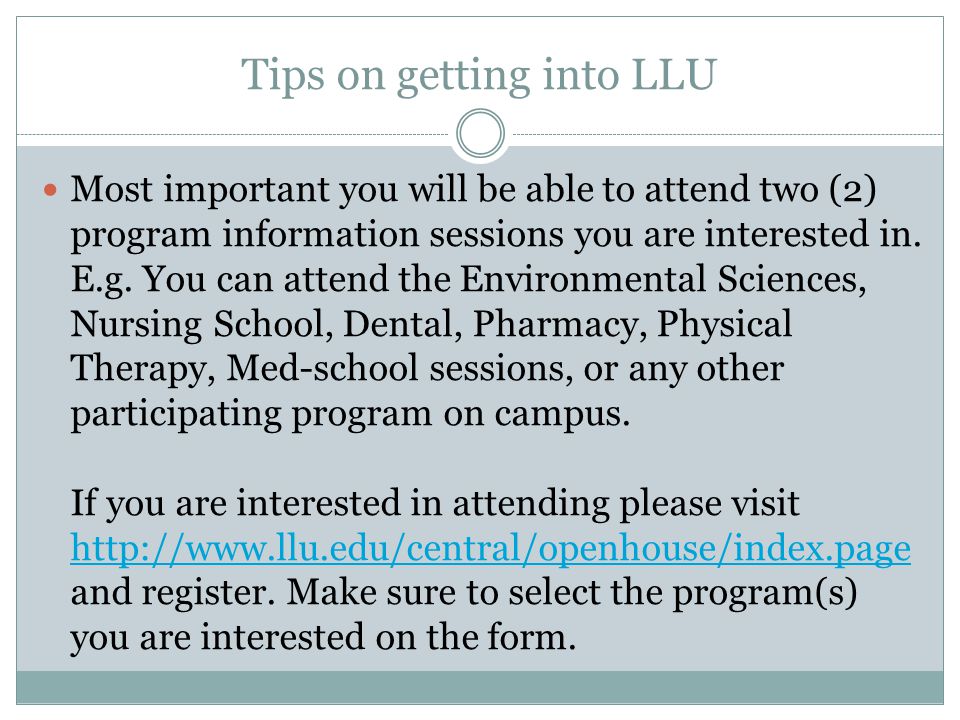 Tips on getting into LLU

Most important you will be able to attend two (2) program information sessions you are interested in. E.g. You can attend the Environmental Sciences, Nursing School, Dental, Pharmacy, Physical Therapy, Med-school sessions, or any other participating program on campus.

If you are interested in attending please visit http://www.llu.edu/central/openhouse/index.page and register. Make sure to select the program(s) you are interested on the form.